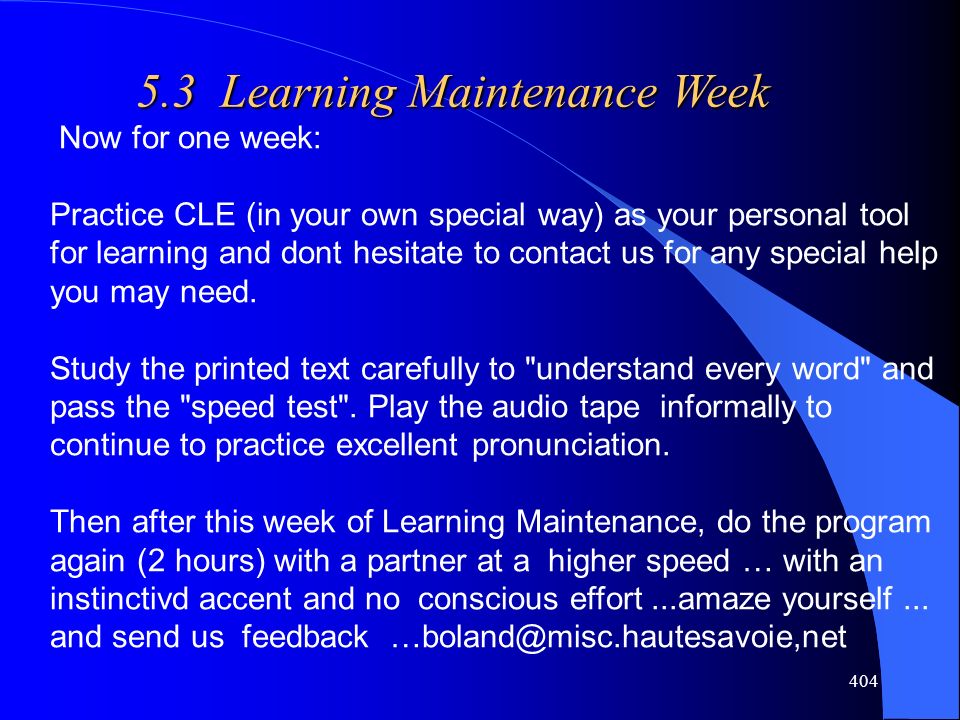 5.3 Learning Maintenance Week

Now for one week:

Practice CLE (in your own special way) as your personal tool for learning and dont hesitate to contact us for any special help you may need.

Study the printed text carefully to "understand every word" and pass the "speed test". Play the audio tape informally to continue to practice excellent pronunciation.

Then after this week of Learning Maintenance, do the program again (2 hours) with a partner at a higher speed … with an instinctivd accent and no conscious effort ...amaze yourself ... and send us feedback …boland@misc.hautesavoie,net

404